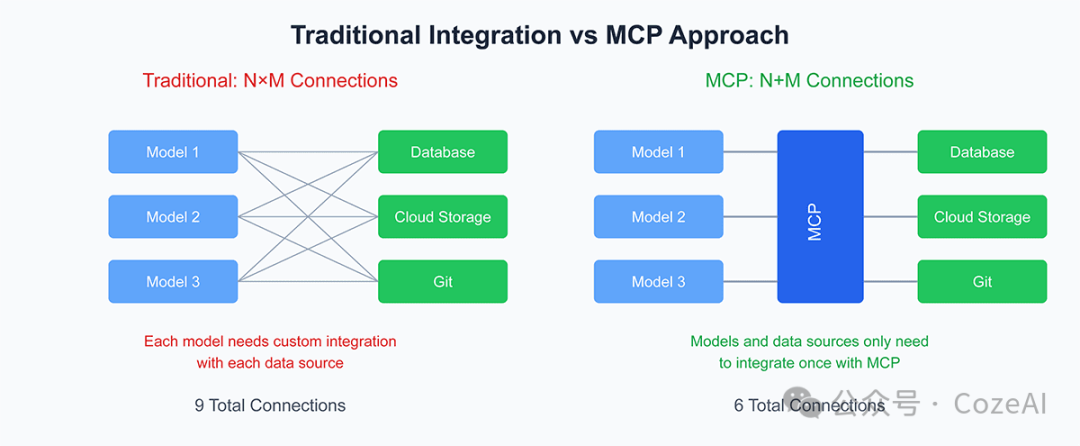 Traditional Integration vs MCP Approach

Traditional: N×M Connections

Model 1
Model 2
Model 3

Database
Cloud Storage
Git

Each model needs custom integration with each data source

9 Total Connections

MCP: N+M Connections

Model 1
Model 2
Model 3

MCP

Database
Cloud Storage
Git

Models and data sources only need to integrate once with MCP

6 Total Connections

公众号 · CozeAI